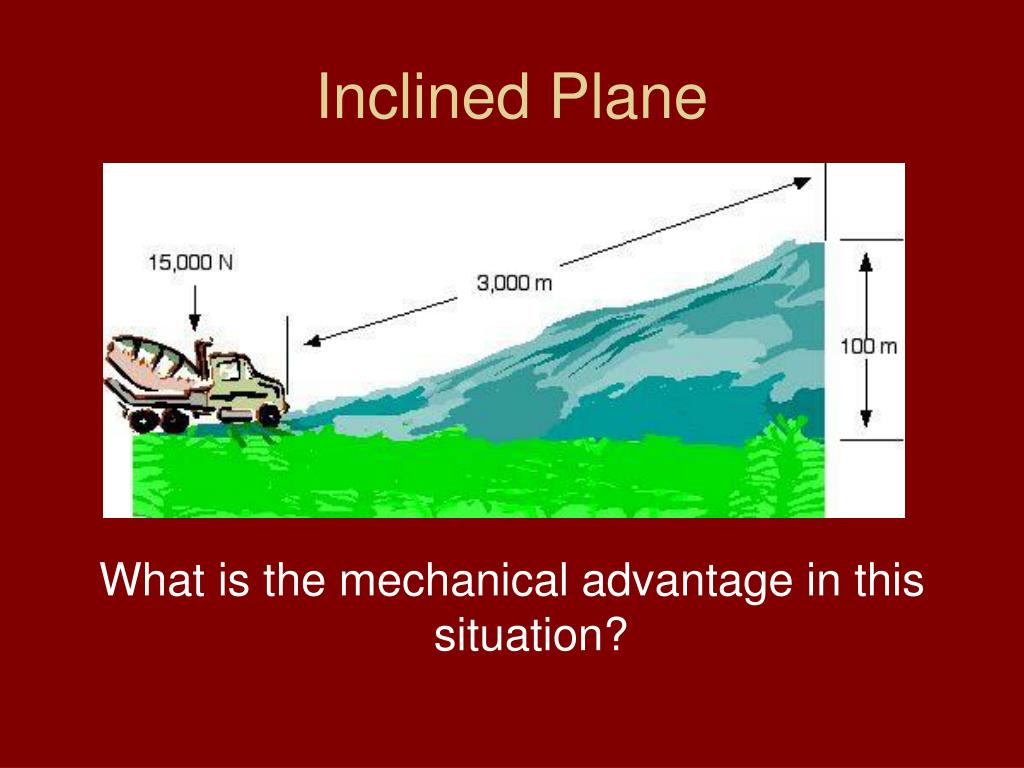 Inclined Plane

15,000 N

3,000 m

100 m

What is the mechanical advantage in this situation?